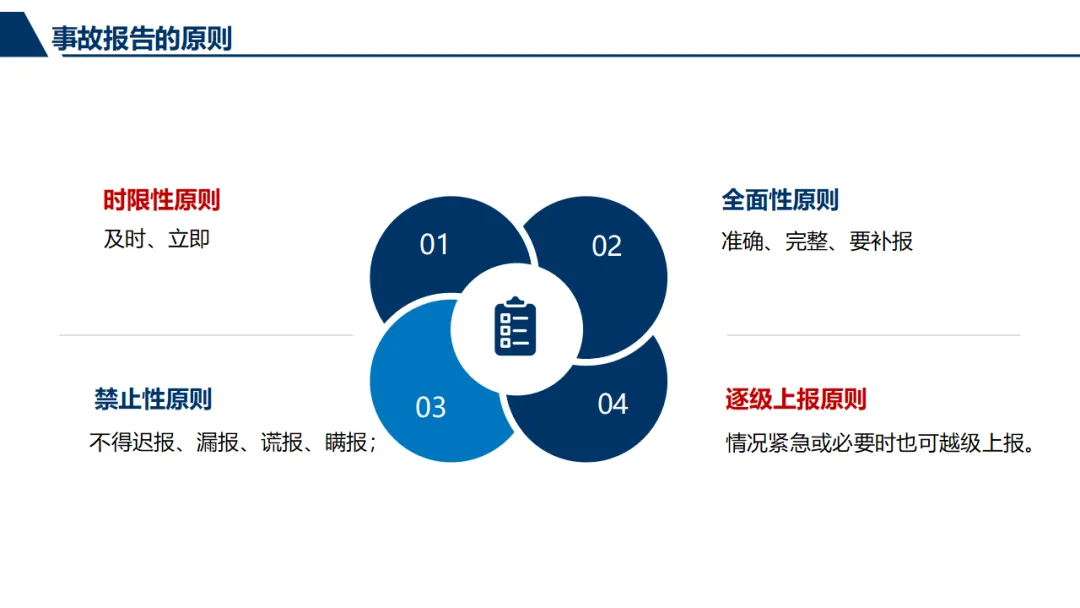 事故报告的原则

时限性原则
及时、立即

01

02

全面性原则
准确、完整、要补报

禁止性原则
不得迟报、漏报、谎报、瞒报；

03

04

逐级上报原则
情况紧急或必要时也可越级上报。